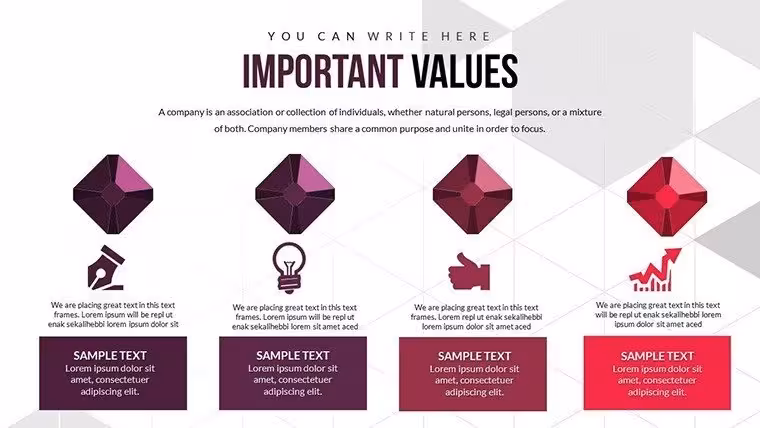 YOU CAN WRITE HERE

IMPORTANT VALUES

A company is an association or collection of individuals, whether natural persons, legal persons, or a mixture of both. Company members share a common purpose and unite in order to focus.

We are placing great text in this text frames. Lorem ipsum will be repl ut enak sekalihebbi lorem ipsum dolor sit

SAMPLE TEXT
Lorem ipsum dolor sit amet, consectetuer adipiscing elit.

We are placing great text in this text frames. Lorem ipsum will be repl ut enak sekalihebbi lorem sit amet aced

SAMPLE TEXT
Lorem ipsum dolor sit amet, consectetuer adipiscing elit.

We are placing great text in this text frames. Lorem repl ut enak sekalihebbi lorem ipsum dolor sit amet aced

SAMPLE TEXT
Lorem ipsum dolor sit amet, consectetuer adipiscing elit.

We are placing great text in this text will be repl ut enak sekalihebbi lorem ipsum dolor sit amet aced

SAMPLE TEXT
Lorem ipsum dolor sit amet, consectetuer adipiscing elit.